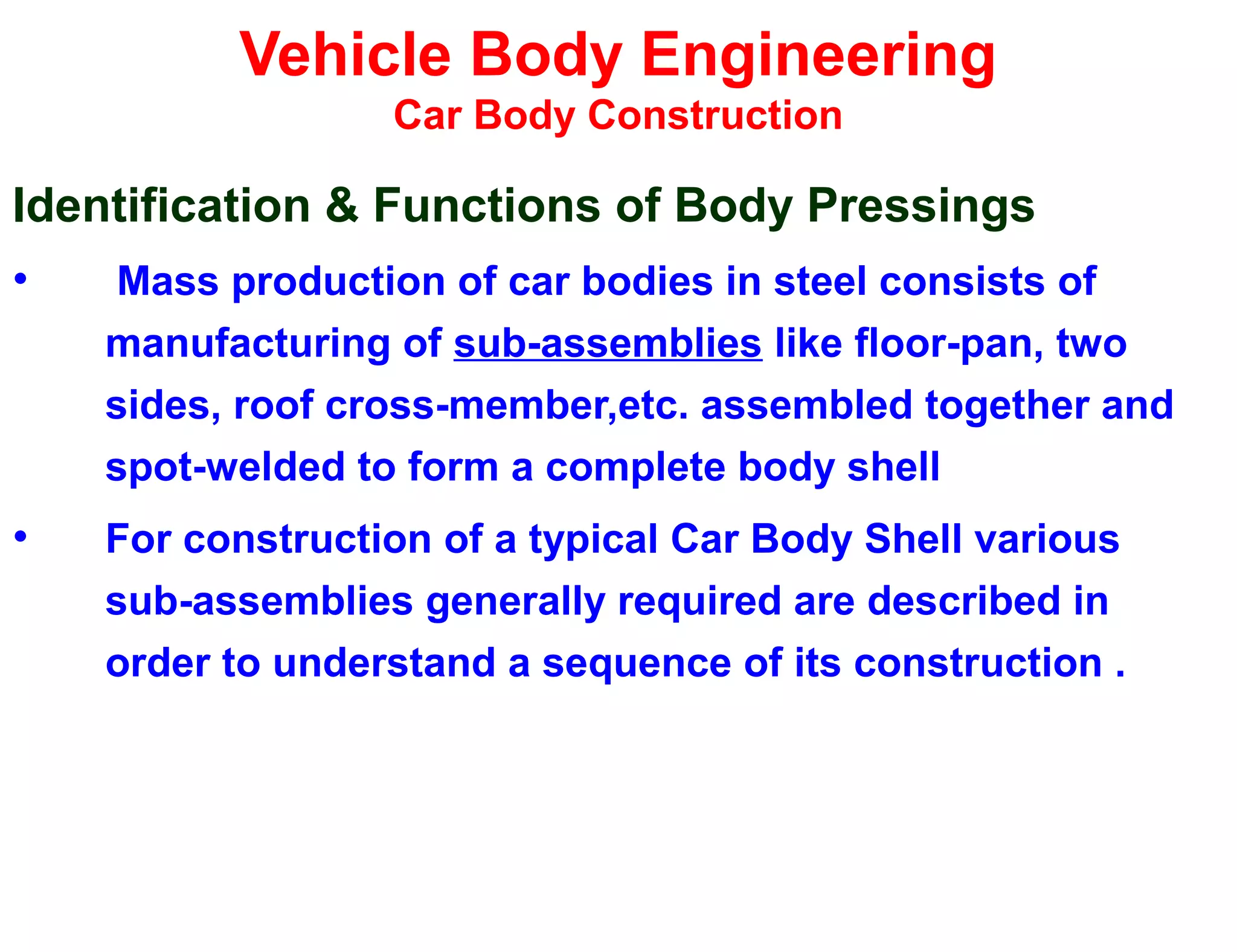 Vehicle Body Engineering
Car Body Construction

Identification & Functions of Body Pressings

• Mass production of car bodies in steel consists of manufacturing of sub-assemblies like floor-pan, two sides, roof cross-member,etc. assembled together and spot-welded to form a complete body shell

• For construction of a typical Car Body Shell various sub-assemblies generally required are described in order to understand a sequence of its construction .